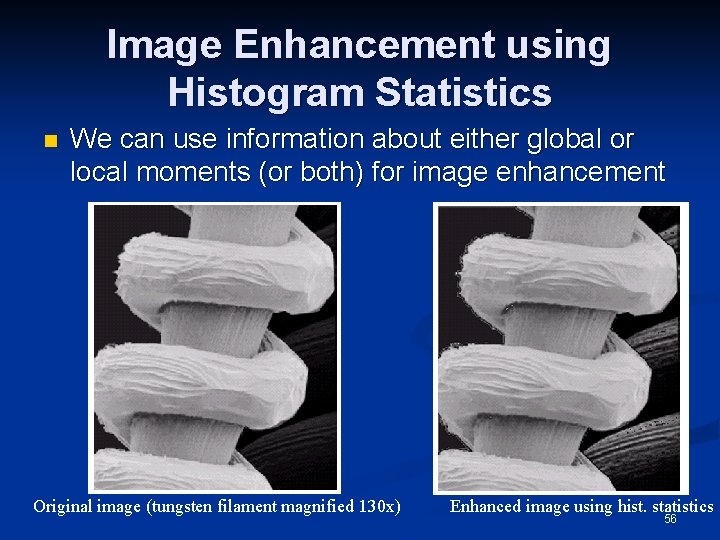 Image Enhancement using Histogram Statistics

We can use information about either global or local moments (or both) for image enhancement

Original image (tungsten filament magnified 130x)

Enhanced image using hist. statistics

56